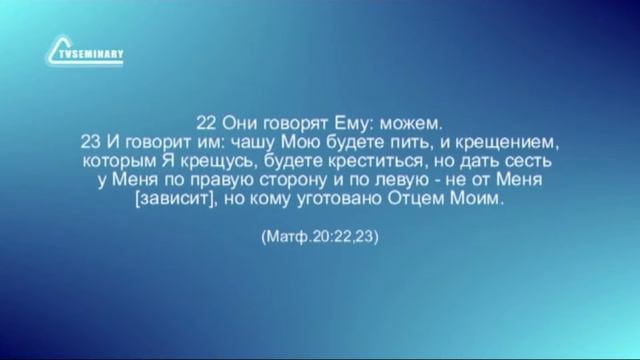 TVSEMINARY

22 Они говорят Ему: можем.
23 И говорит им: чашу Мою будете пить, и крещением, которым Я крещусь, будете креститься, но дать сесть у Меня по правую сторону и по левую - не от Меня [зависит], но кому уготовано Отцем Моим.

(Матф.20:22,23)